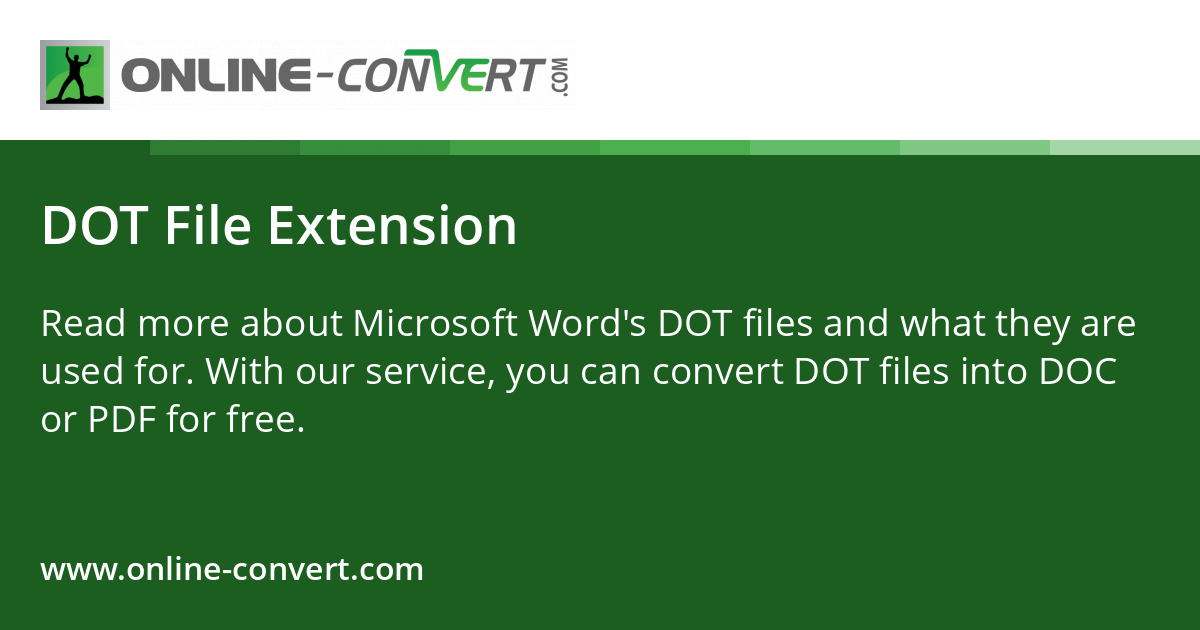 ONLINE-CONVERT.COM

DOT File Extension

Read more about Microsoft Word's DOT files and what they are used for. With our service, you can convert DOT files into DOC or PDF for free.

www.online-convert.com